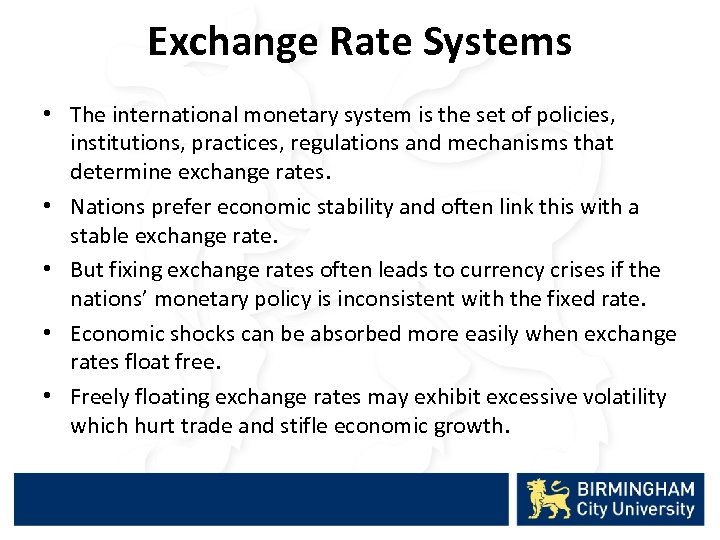 Exchange Rate Systems

• The international monetary system is the set of policies, institutions, practices, regulations and mechanisms that determine exchange rates.

• Nations prefer economic stability and often link this with a stable exchange rate.

• But fixing exchange rates often leads to currency crises if the nations' monetary policy is inconsistent with the fixed rate.

• Economic shocks can be absorbed more easily when exchange rates float free.

• Freely floating exchange rates may exhibit excessive volatility which hurt trade and stifle economic growth.

BIRMINGHAM City University